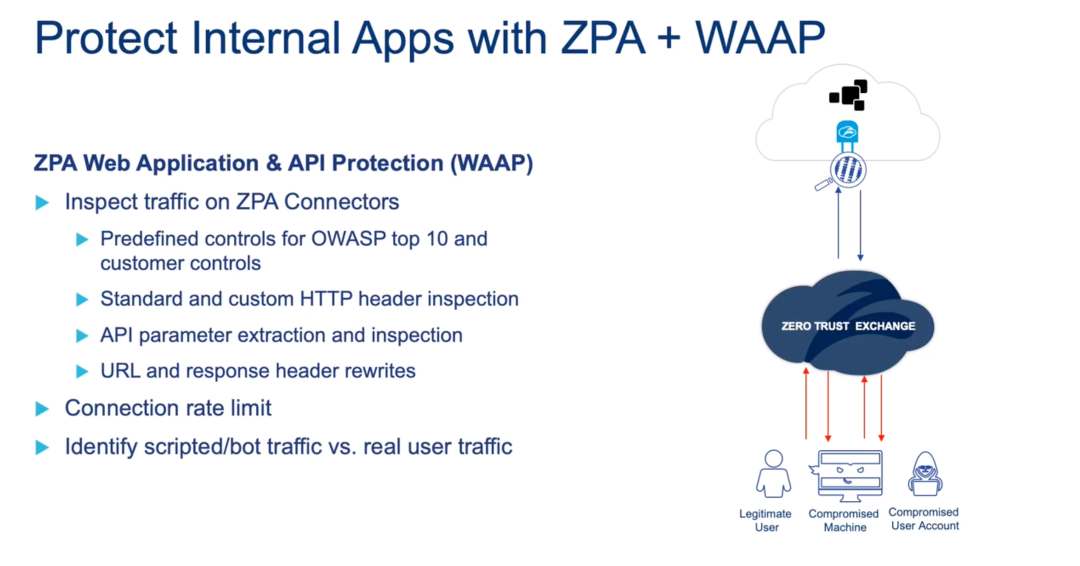 Protect Internal Apps with ZPA + WAAP

ZPA Web Application & API Protection (WAAP)

Inspect traffic on ZPA Connectors

Predefined controls for OWASP top 10 and customer controls

Standard and custom HTTP header inspection

API parameter extraction and inspection

URL and response header rewrites

Connection rate limit

Identify scripted/bot traffic vs. real user traffic

ZERO TRUST EXCHANGE

Legitimate User

Compromised Machine

Compromised User Account